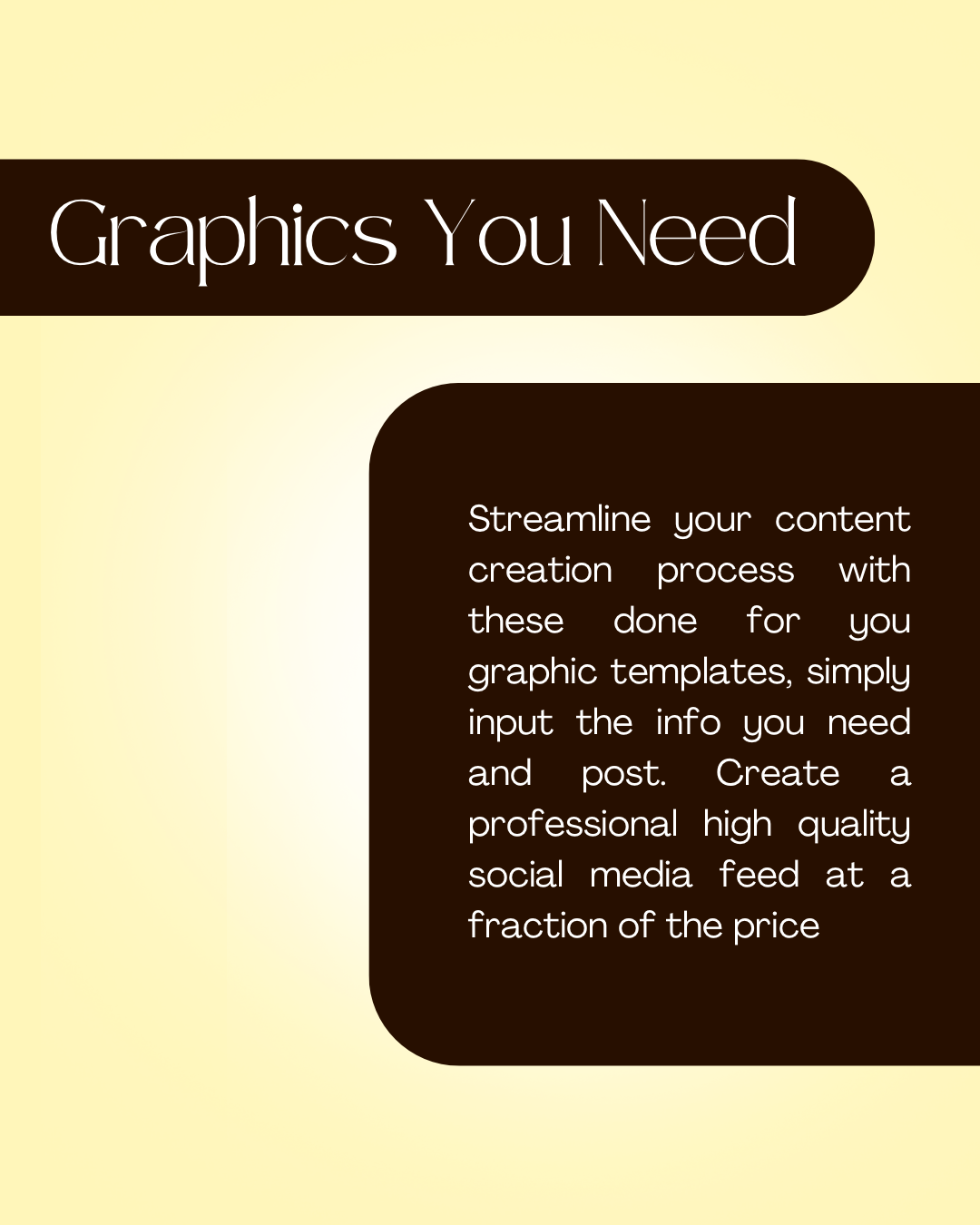 Graphics You Need

Streamline your content creation process with these done for you graphic templates, simply input the info you need and post. Create a professional high quality social media feed at a fraction of the price